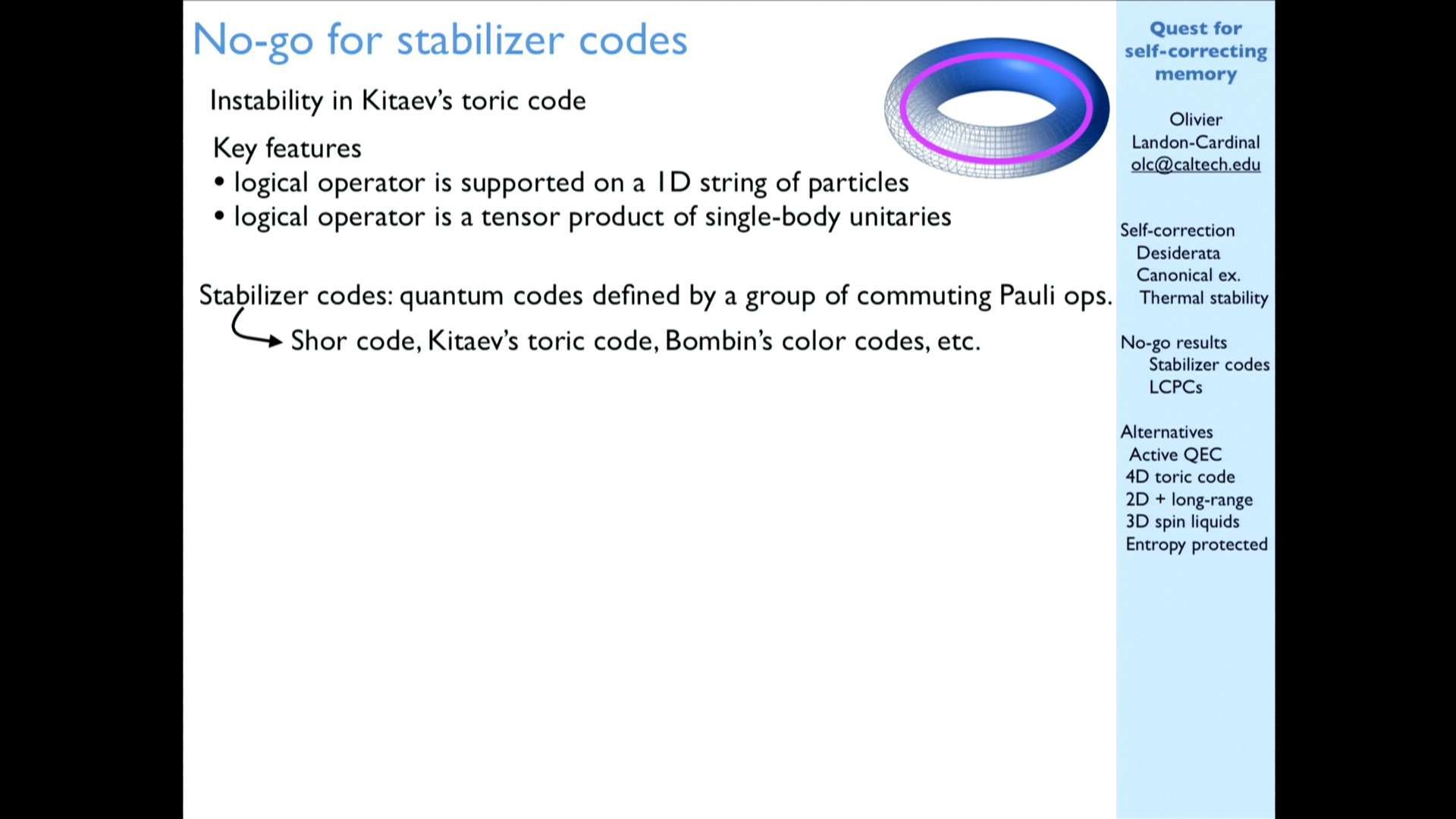 No-go for stabilizer codes

Instability in Kitaev's toric code

Key features
• logical operator is supported on a 1D string of particles
• logical operator is a tensor product of single-body unitaries

Stabilizer codes: quantum codes defined by a group of commuting Pauli ops.
Shor code, Kitaev's toric code, Bombin's color codes, etc.

Quest for self-correcting memory

Olivier Landon-Cardinal
olc@caltech.edu

Self-correction
Desiderata
Canonical ex.
Thermal stability

No-go results
Stabilizer codes
LCPCs

Alternatives
Active QEC
4D toric code
2D + long-range
3D spin liquids
Entropy protected